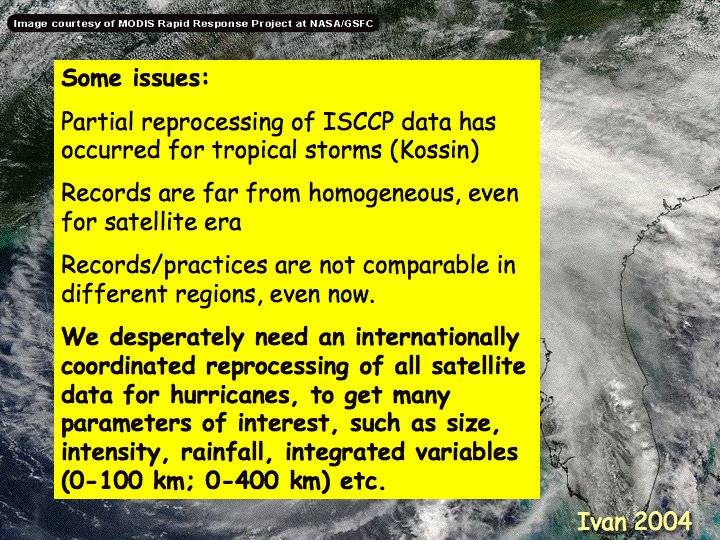 Image courtesy of MODIS Rapid Response Project at NASA/GSFC

Some issues:

Partial reprocessing of ISCCP data has occurred for tropical storms (Kossin)

Records are far from homogeneous, even for satellite era

Records/practices are not comparable in different regions, even now.

We desperately need an internationally coordinated reprocessing of all satellite data for hurricanes, to get many parameters of interest, such as size, intensity, rainfall, integrated variables (0-100 km; 0-400 km) etc.

Ivan 2004